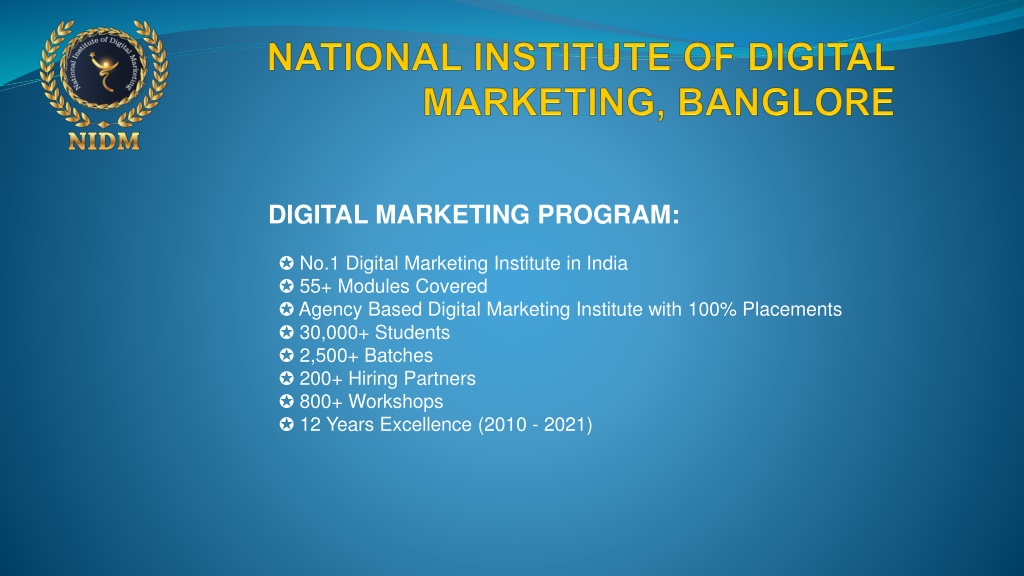 National Institute of Digital Marketing

NIDM

NATIONAL INSTITUTE OF DIGITAL MARKETING, BANGLORE

DIGITAL MARKETING PROGRAM:

✪ No.1 Digital Marketing Institute in India
✪ 55+ Modules Covered
✪ Agency Based Digital Marketing Institute with 100% Placements
✪ 30,000+ Students
✪ 2,500+ Batches
✪ 200+ Hiring Partners
✪ 800+ Workshops
✪ 12 Years Excellence (2010 - 2021)